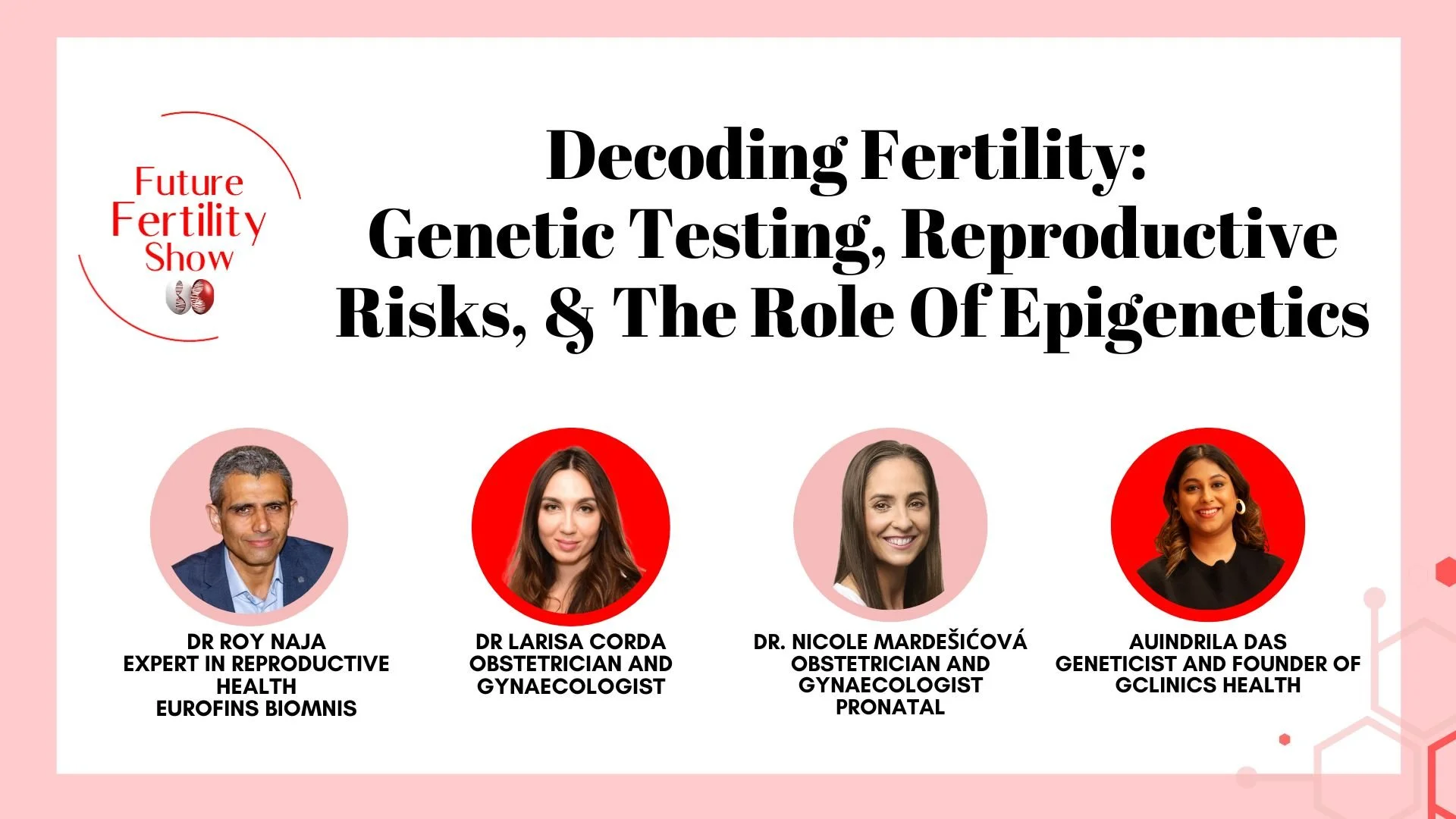 Future Fertility Show

Decoding Fertility: Genetic Testing, Reproductive Risks, & The Role Of Epigenetics

DR ROY NAJA
EXPERT IN REPRODUCTIVE HEALTH
EUROFINS BIOMNIS

DR LARISA CORDA
OBSTETRICIAN AND GYNAECOLOGIST

DR. NICOLE MARDEŠIĆOVÁ
OBSTETRICIAN AND GYNAECOLOGIST
PRONATAL

AUINDRILA DAS
GENETICIST AND FOUNDER OF GCLINICS HEALTH